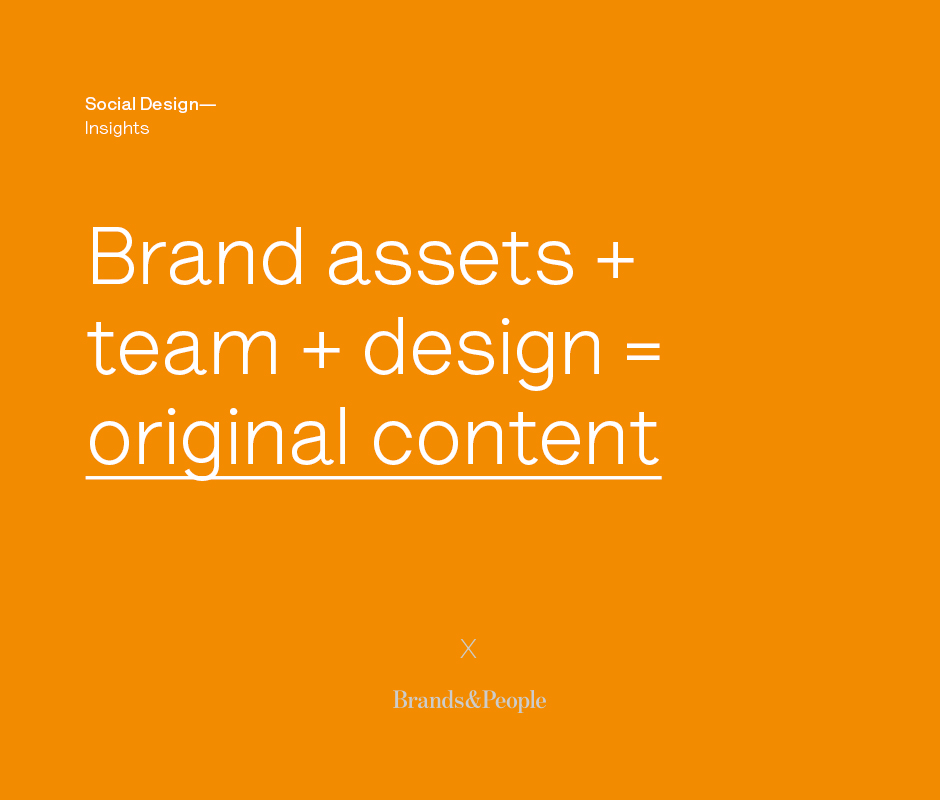 Social Design—
Insights

Brand assets + team + design = original content

X

Brands&People